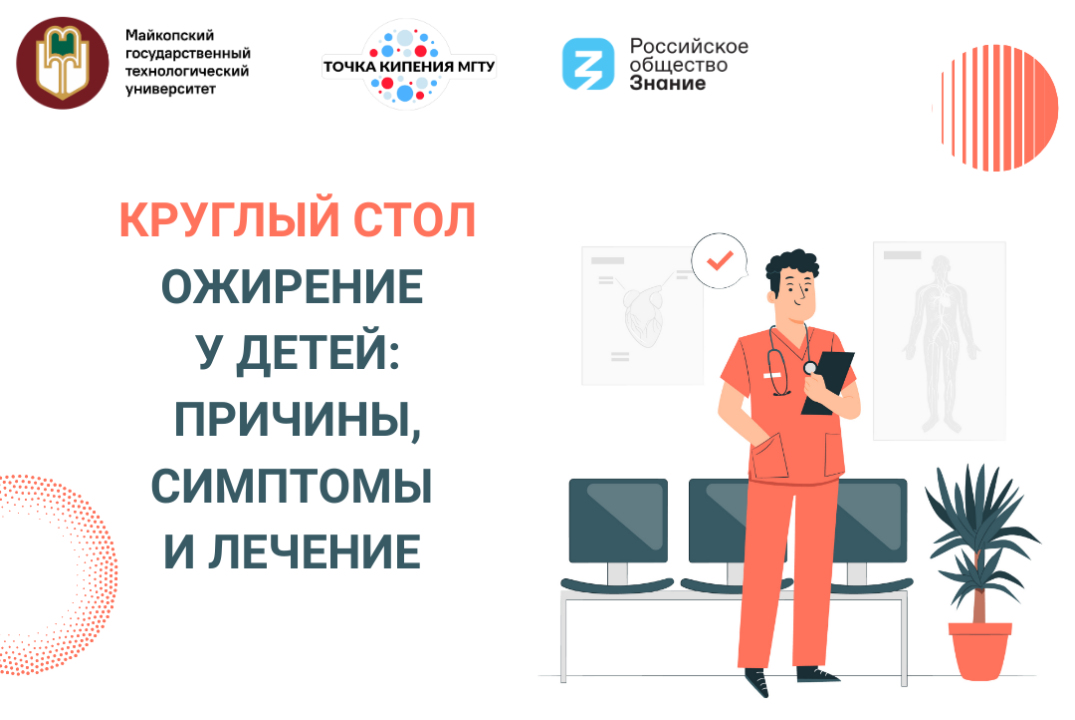 Майкопский государственный технологический университет

ТОЧКА КИПЕНИЯ МГТУ

Российское общество Знание

КРУГЛЫЙ СТОЛ

ОЖИРЕНИЕ У ДЕТЕЙ: ПРИЧИНЫ, СИМПТОМЫ И ЛЕЧЕНИЕ